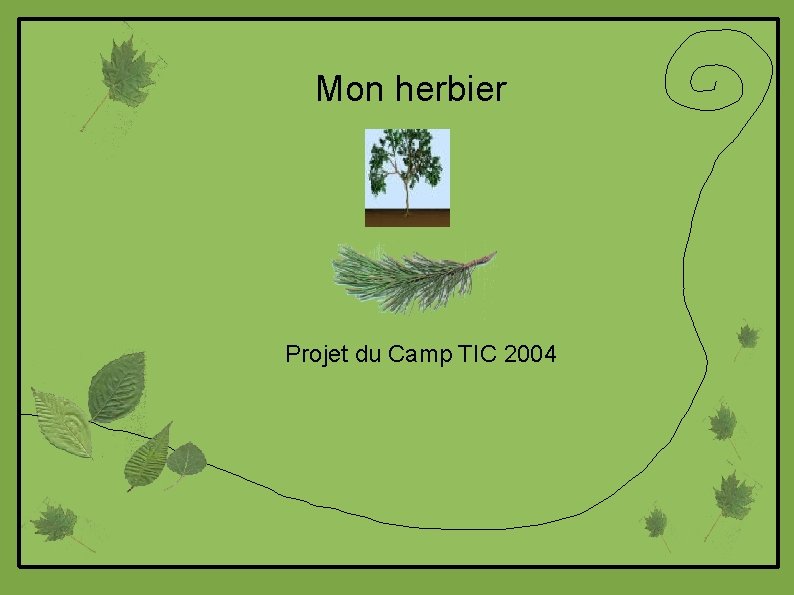 Mon herbier

Projet du Camp TIC 2004